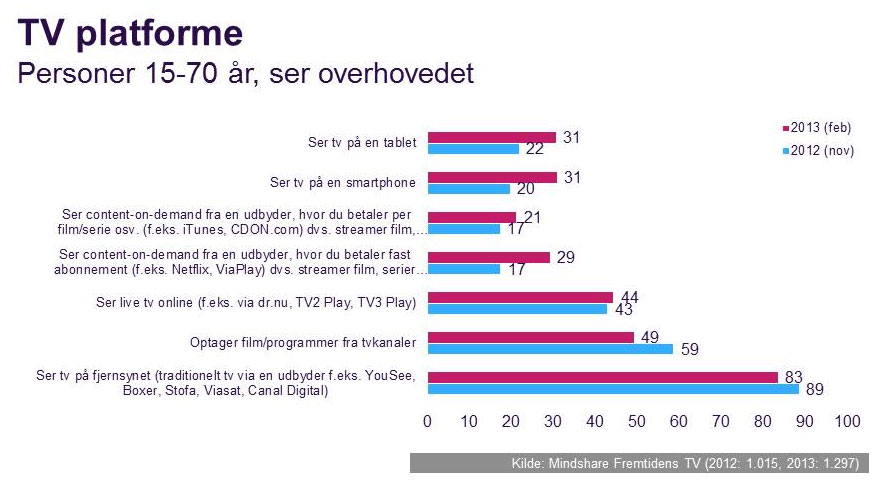 TV platforme
Personer 15-70 år, ser overhovedet

2013 (feb)
2012 (nov)

Ser tv på en tablet 31 22

Ser tv på en smartphone 31 20

Ser content-on-demand fra en udbyder, hvor du betaler per film/serie osv. (f.eks. iTunes, CDON.com) dvs. streamer film,... 21 17

Ser content-on-demand fra en udbyder, hvor du betaler fast abonnement (f.eks. Netflix, ViaPlay) dvs. streamer film, serier... 29 17

Ser live tv online (f.eks. via dr.nu, TV2 Play, TV3 Play) 44 43

Optager film/programmer fra tvkanaler 49 59

Ser tv på fjernsynet (traditionelt tv via en udbyder f.eks. YouSee, Boxer, Stofa, Viasat, Canal Digital) 83 89

0 10 20 30 40 50 60 70 80 90 100

Kilde: Mindshare Fremtidens TV (2012: 1.015, 2013: 1.297)